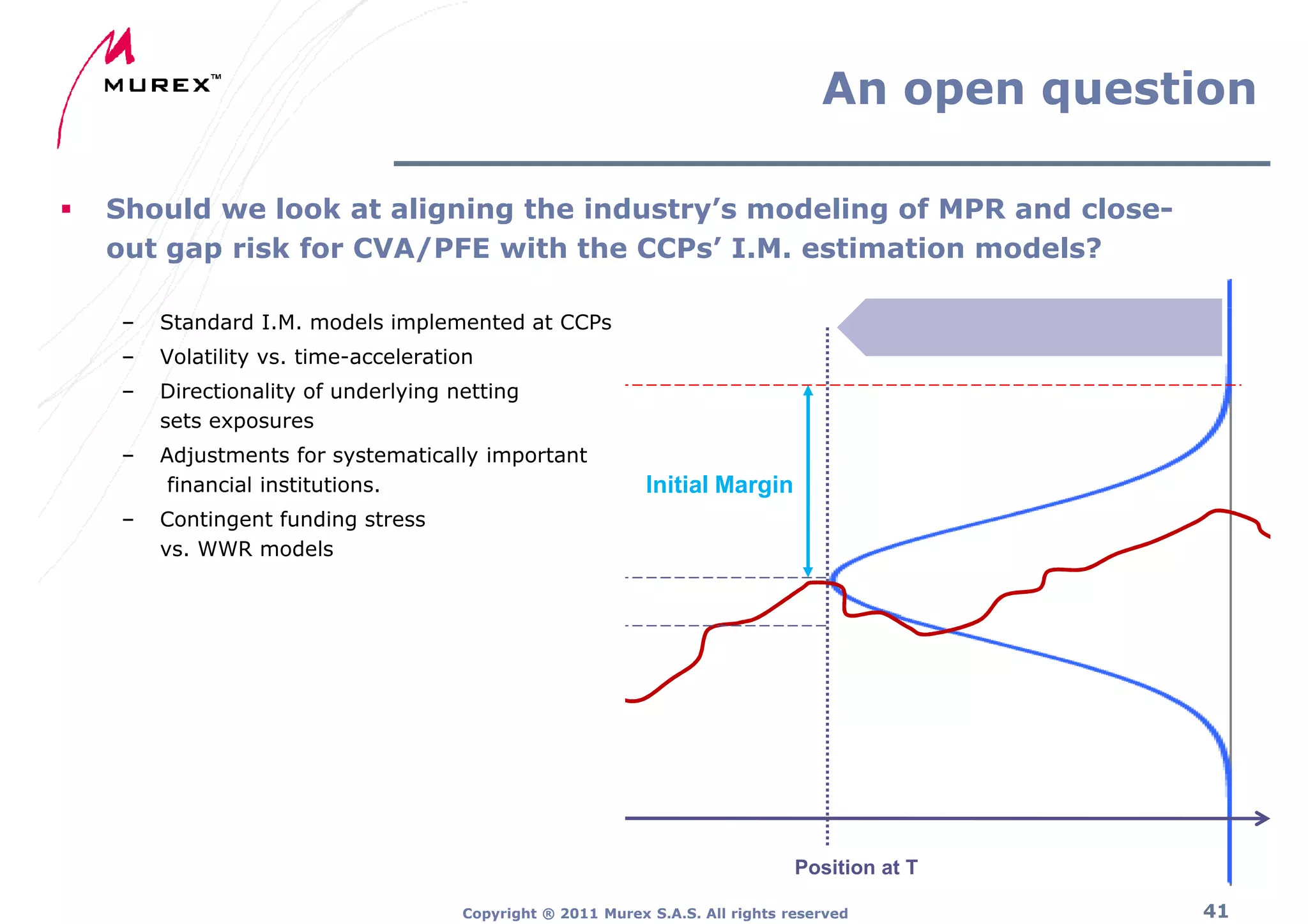 MUREX™

An open question

▪ Should we look at aligning the industry's modeling of MPR and close-out gap risk for CVA/PFE with the CCPs' I.M. estimation models?

– Standard I.M. models implemented at CCPs
– Volatility vs. time-acceleration
– Directionality of underlying netting sets exposures
– Adjustments for systematically important financial institutions.
– Contingent funding stress vs. WWR models

Initial Margin

Position at T

Copyright ® 2011 Murex S.A.S. All rights reserved

41